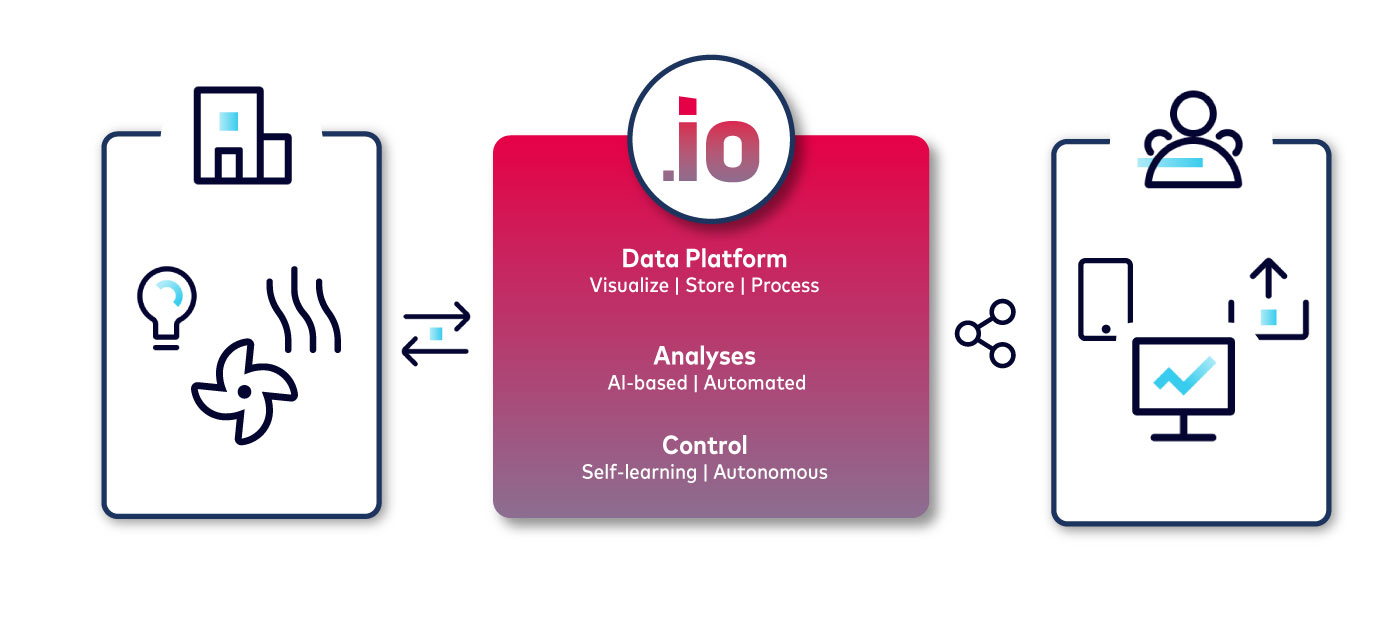 .io

Data Platform
Visualize | Store | Process

Analyses
AI-based | Automated

Control
Self-learning | Autonomous